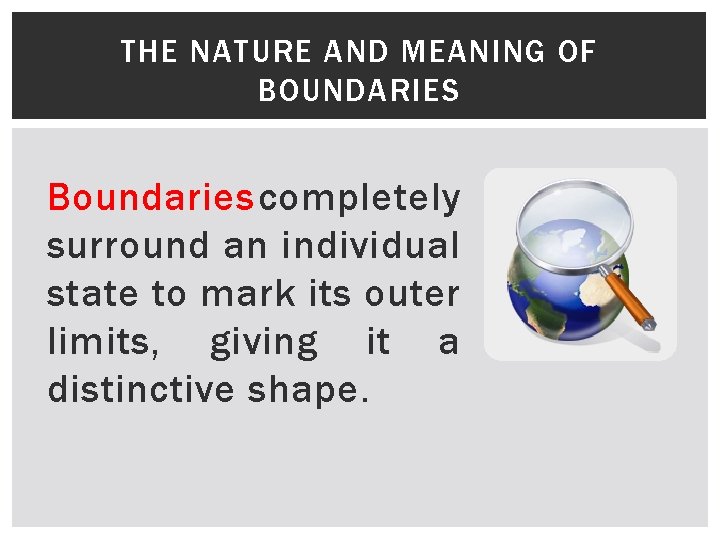 THE NATURE AND MEANING OF BOUNDARIES

Boundaries completely surround an individual state to mark its outer limits, giving it a distinctive shape.